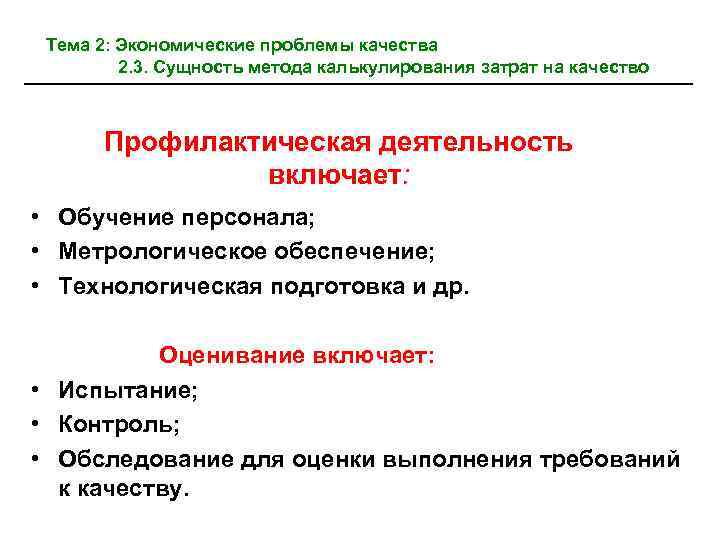 Тема 2: Экономические проблемы качества
2.3. Сущность метода калькулирования затрат на качество

Профилактическая деятельность включает:

• Обучение персонала;
• Метрологическое обеспечение;
• Технологическая подготовка и др.

Оценивание включает:

• Испытание;
• Контроль;
• Обследование для оценки выполнения требований к качеству.